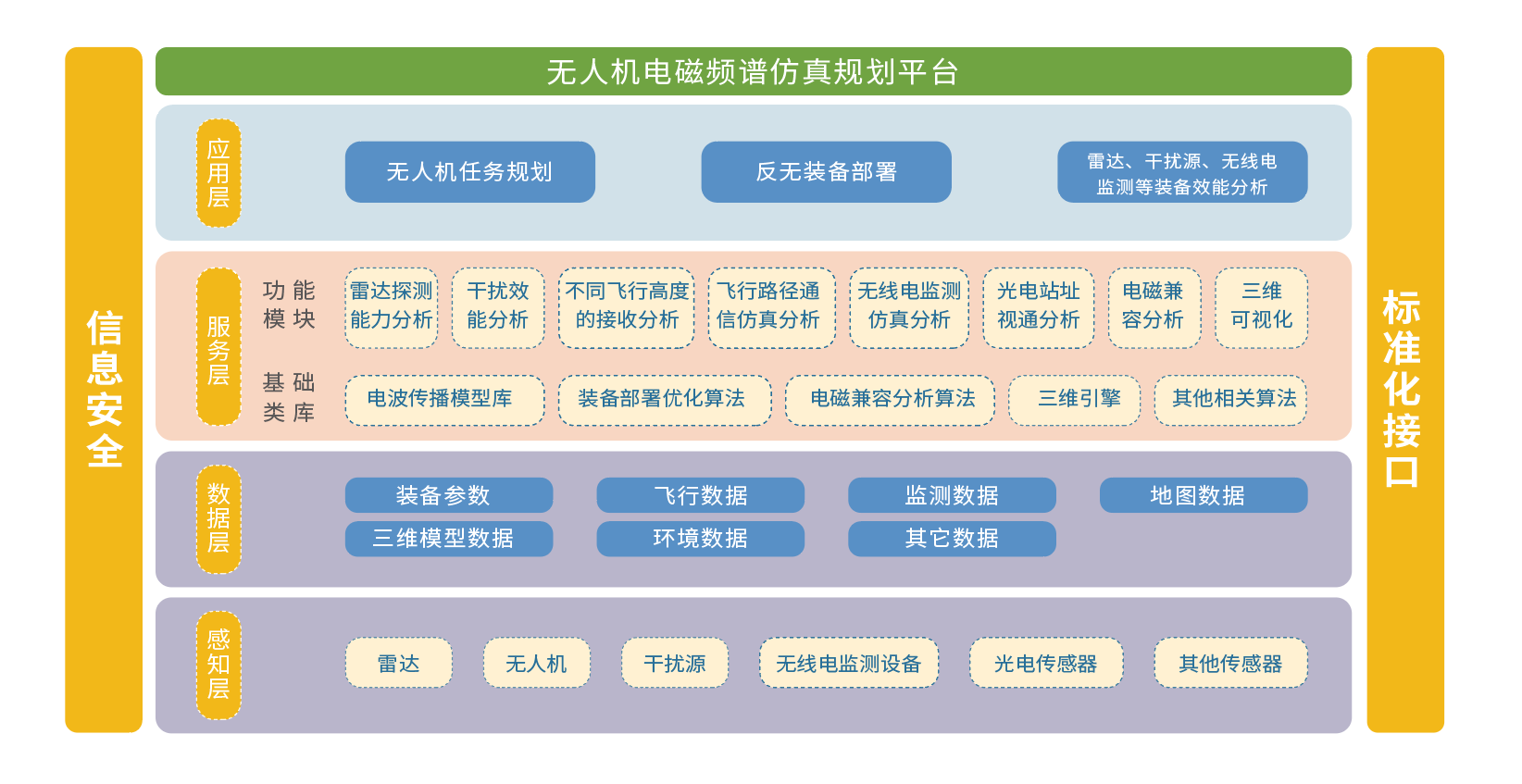 信息安全

无人机电磁频谱仿真规划平台

应用层

无人机任务规划

反无装备部署

雷达、干扰源、无线电监测等装备效能分析

服务层

功能模块

雷达探测能力分析

干扰效能分析

不同飞行高度的接收分析

飞行路径通信仿真分析

无线电监测仿真分析

光电站址视通分析

电磁兼容分析

三维可视化

基础类库

电波传播模型库

装备部署优化算法

电磁兼容分析算法

三维引擎

其他相关算法

数据层

装备参数

飞行数据

监测数据

地图数据

三维模型数据

环境数据

其它数据

感知层

雷达

无人机

干扰源

无线电监测设备

光电传感器

其他传感器

标准化接口